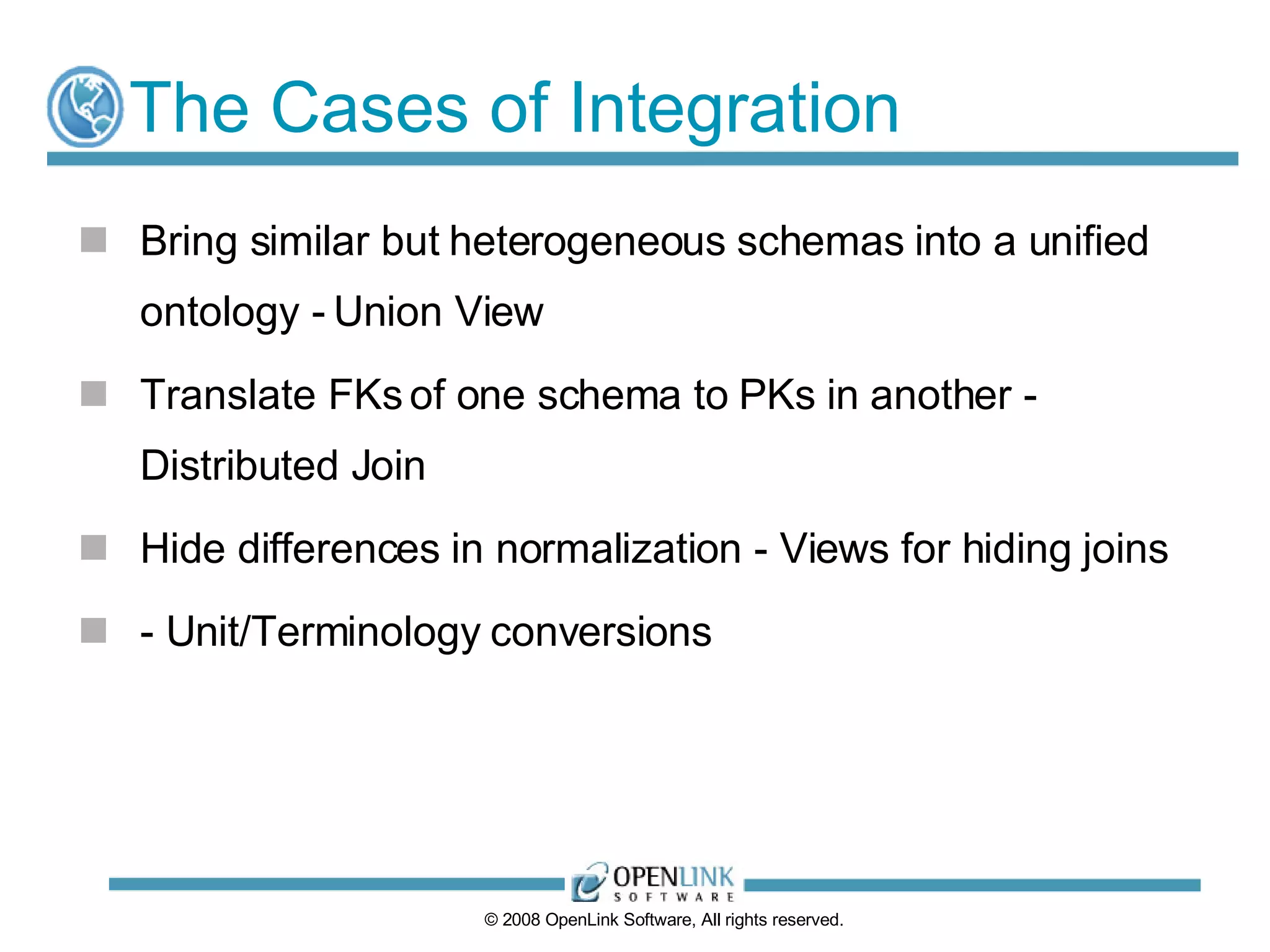 The Cases of Integration

Bring similar but heterogeneous schemas into a unified ontology - Union View

Translate FKs of one schema to PKs in another - Distributed Join

Hide differences in normalization - Views for hiding joins

- Unit/Terminology conversions

OPENLINK SOFTWARE

© 2008 OpenLink Software, All rights reserved.